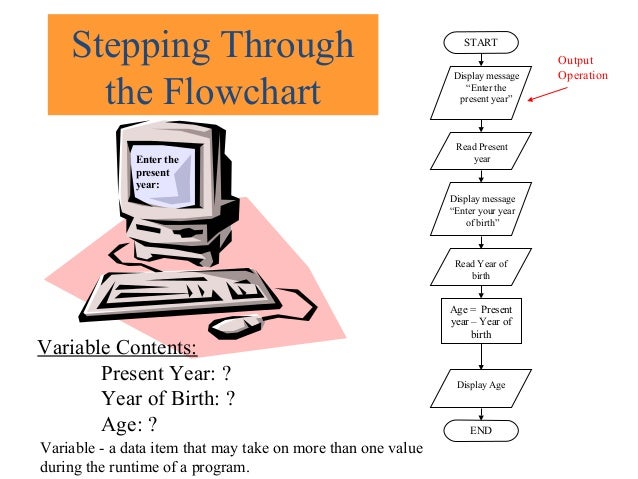 Stepping Through the Flowchart

Enter the present year:

Variable Contents:
Present Year: ?
Year of Birth: ?
Age: ?

Variable - a data item that may take on more than one value during the runtime of a program.

START

Display message "Enter the present year"

Output Operation

Read Present year

Display message "Enter your year of birth"

Read Year of birth

Age = Present year – Year of birth

Display Age

END